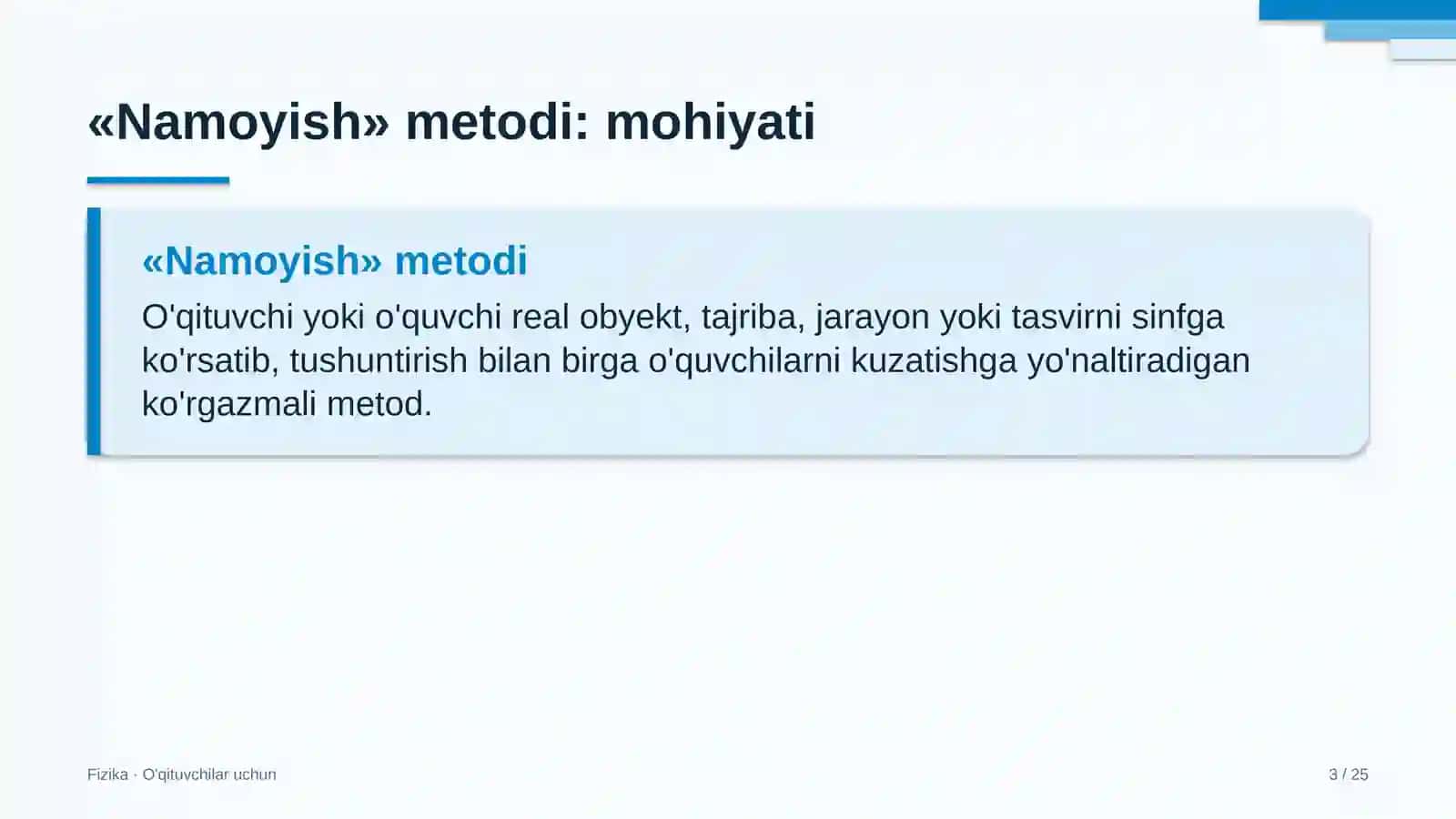 «Namoyish» metodi: mohiyati

«Namoyish» metodi

O'qituvchi yoki o'quvchi real obyekt, tajriba, jarayon yoki tasvirni sinfga ko'rsatib, tushuntirish bilan birga o'quvchilarni kuzatishga yo'naltiradigan ko'rgazmali metod.

Fizika · O'qituvchilar uchun

3 / 25